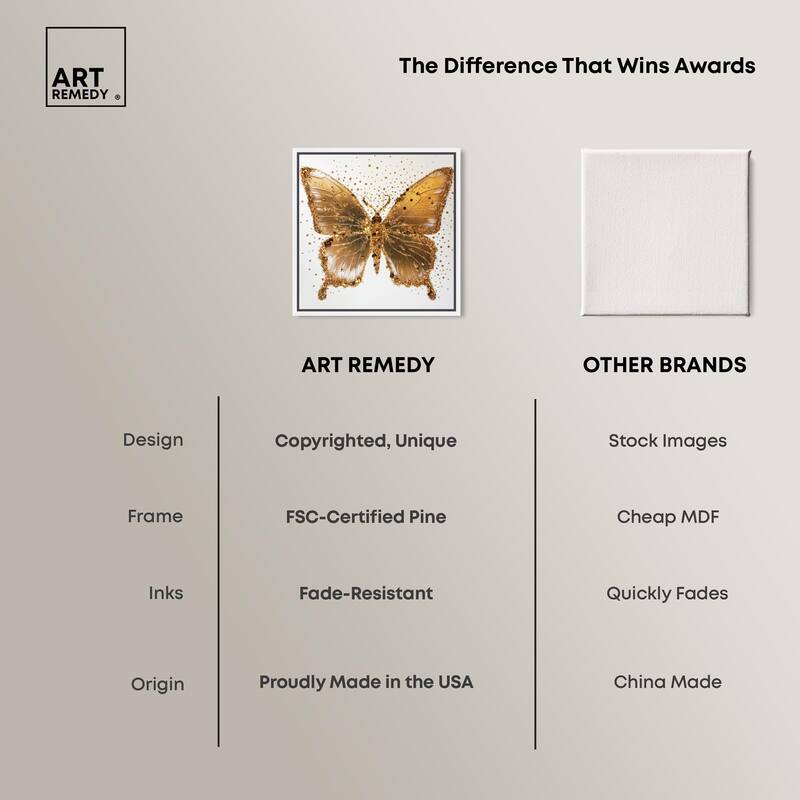 ART REMEDY ®

The Difference That Wins Awards

|  | ART REMEDY | OTHER BRANDS |
|---|---|---|
| Design | Copyrighted, Unique | Stock Images |
| Frame | FSC-Certified Pine | Cheap MDF |
| Inks | Fade-Resistant | Quickly Fades |
| Origin | Proudly Made in the USA | China Made |